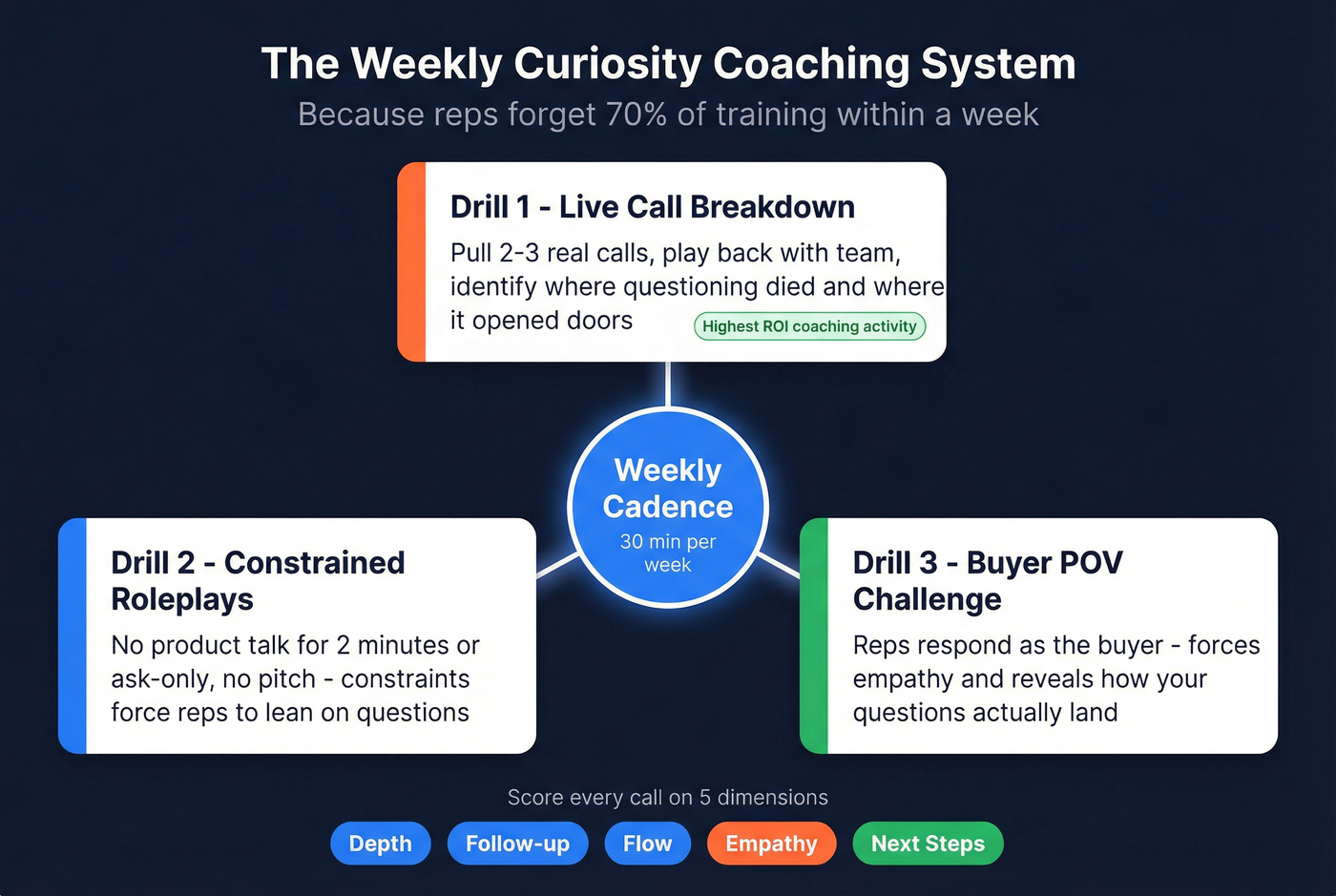 The Weekly Curiosity Coaching System
Because reps forget 70% of training within a week

Drill 1 - Live Call Breakdown
Pull 2-3 real calls, play back with team, identify where questioning died and where it opened doors
Highest ROI coaching activity

Weekly Cadence
30 min per week

Drill 2 - Constrained Roleplays
No product talk for 2 minutes or ask-only, no pitch - constraints force reps to lean on questions

Drill 3 - Buyer POV Challenge
Reps respond as the buyer - forces empathy and reveals how your questions actually land

Score every call on 5 dimensions
Depth
Follow-up
Flow
Empathy
Next Steps